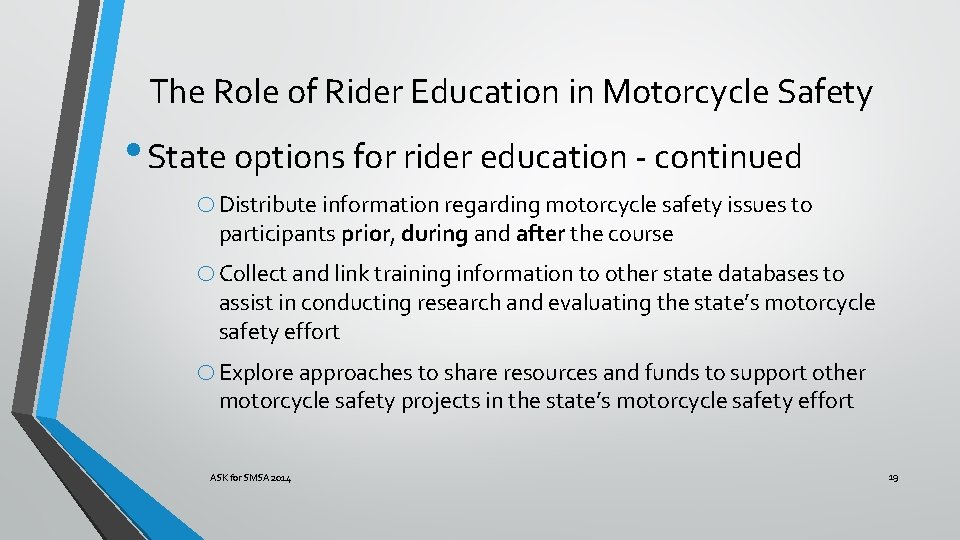 The Role of Rider Education in Motorcycle Safety

• State options for rider education - continued

○ Distribute information regarding motorcycle safety issues to participants prior, during and after the course

○ Collect and link training information to other state databases to assist in conducting research and evaluating the state's motorcycle safety effort

○ Explore approaches to share resources and funds to support other motorcycle safety projects in the state's motorcycle safety effort

ASK for SMSA 2014

19